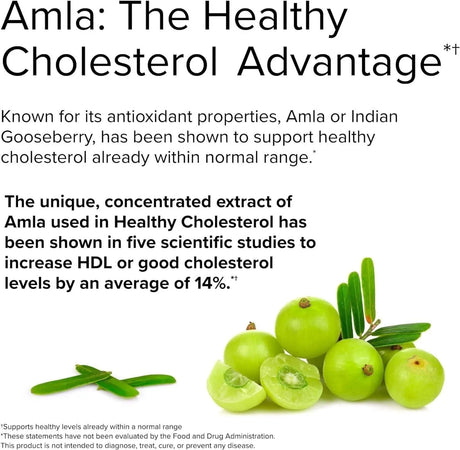 Amla: The Healthy Cholesterol Advantage*†

Known for its antioxidant properties, Amla or Indian Gooseberry, has been shown to support healthy cholesterol already within normal range.*

The unique, concentrated extract of Amla used in Healthy Cholesterol has been shown in five scientific studies to increase HDL or good cholesterol levels by an average of 14%.*†

†Supports healthy levels already within a normal range
*These statements have not been evaluated by the Food and Drug Administration.
This product is not intended to diagnose, treat, cure, or prevent any disease.